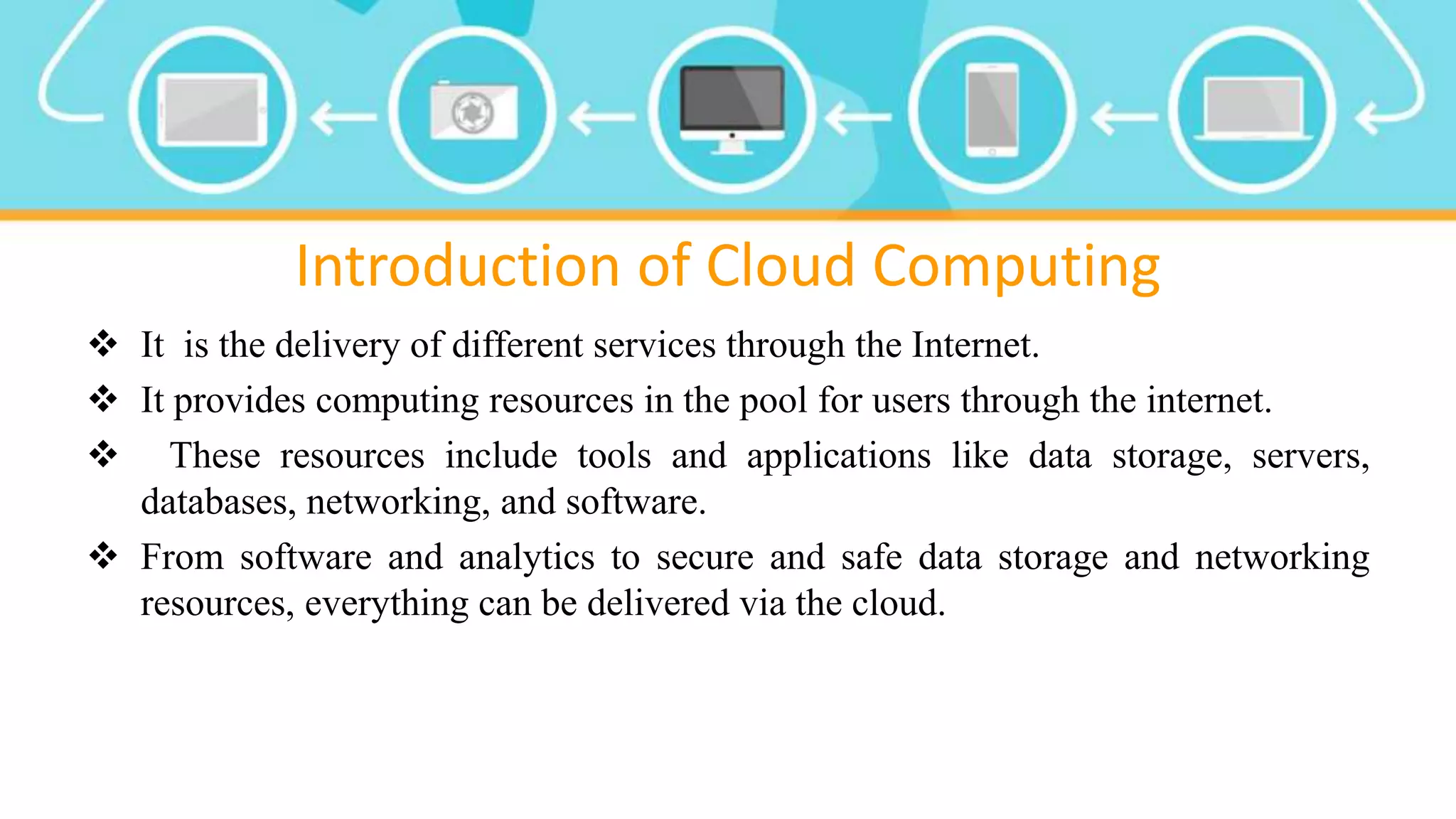 Introduction of Cloud Computing

❖ It is the delivery of different services through the Internet.

❖ It provides computing resources in the pool for users through the internet.

❖ These resources include tools and applications like data storage, servers, databases, networking, and software.

❖ From software and analytics to secure and safe data storage and networking resources, everything can be delivered via the cloud.